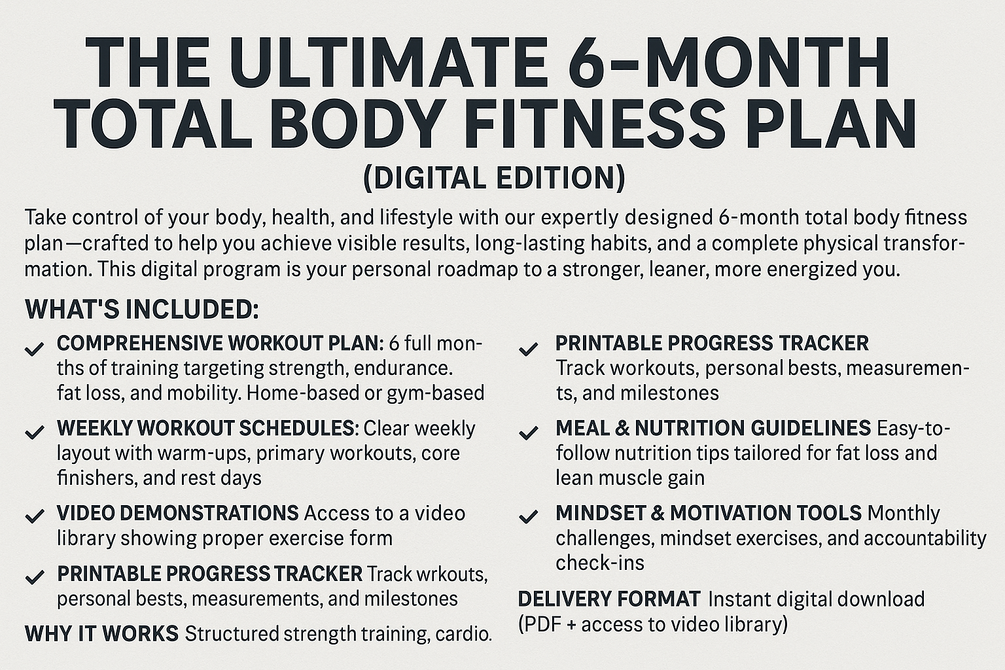 THE ULTIMATE 6-MONTH TOTAL BODY FITNESS PLAN
(DIGITAL EDITION)

Take control of your body, health, and lifestyle with our expertly designed 6-month total body fitness plan—crafted to help you achieve visible results, long-lasting habits, and a complete physical transformation. This digital program is your personal roadmap to a stronger, leaner, more energized you.

WHAT'S INCLUDED:

✓ COMPREHENSIVE WORKOUT PLAN: 6 full months of training targeting strength, endurance. fat loss, and mobility. Home-based or gym-based

✓ WEEKLY WORKOUT SCHEDULES: Clear weekly layout with warm-ups, primary workouts, core finishers, and rest days

✓ VIDEO DEMONSTRATIONS Access to a video library showing proper exercise form

✓ PRINTABLE PROGRESS TRACKER Track wrkouts, personal bests, measurements, and milestones

WHY IT WORKS Structured strength training, cardio.

✓ PRINTABLE PROGRESS TRACKER Track workouts, personal bests, measurements, and milestones

✓ MEAL & NUTRITION GUIDELINES Easy-to-follow nutrition tips tailored for fat loss and lean muscle gain

✓ MINDSET & MOTIVATION TOOLS Monthly challenges, mindset exercises, and accountability check-ins

DELIVERY FORMAT Instant digital download (PDF + access to video library)